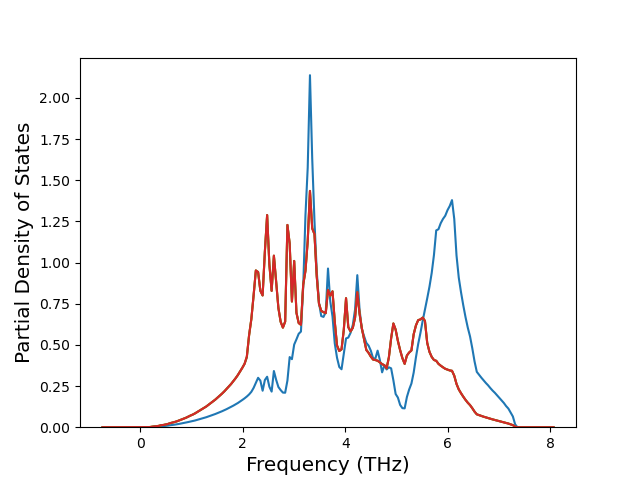 Partial Density of States

2.00
1.75
1.50
1.25
1.00
0.75
0.50
0.25
0.00

0
2
4
6
8

Frequency (THz)